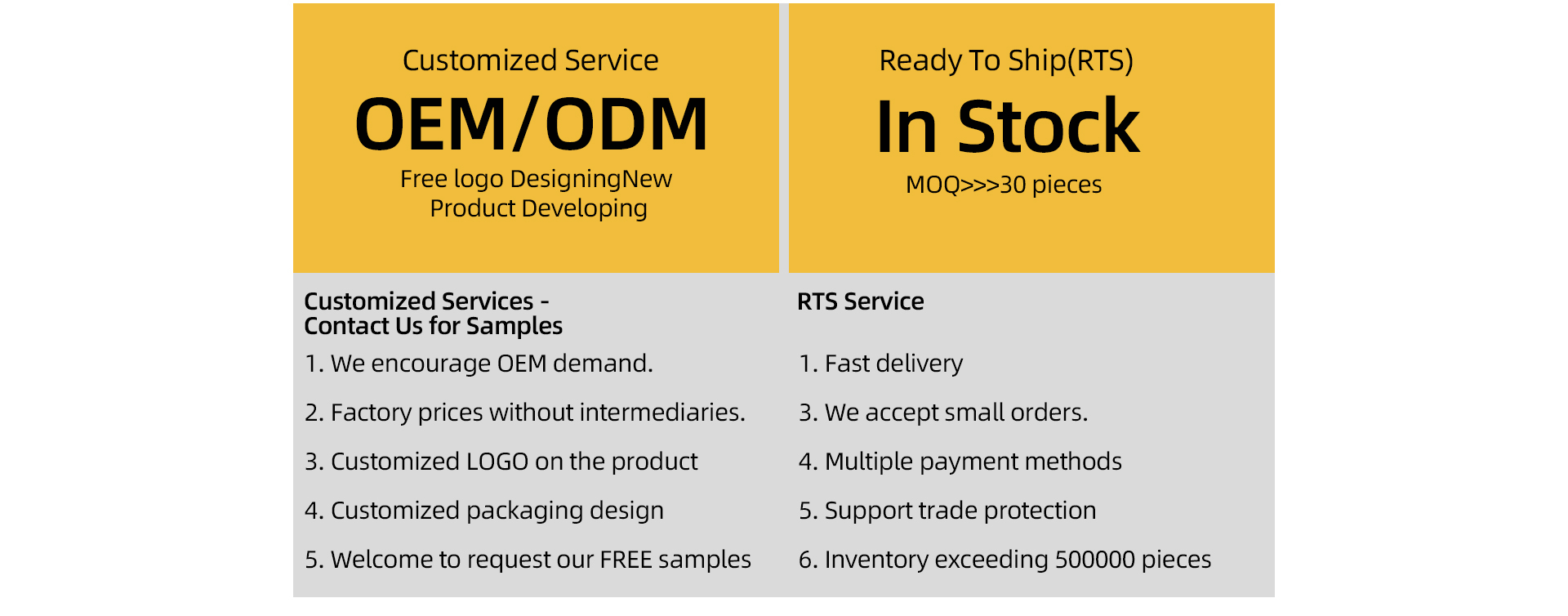 Customized Service

OEM/ODM

Free logo DesigningNew Product Developing

Customized Services - Contact Us for Samples

1. We encourage OEM demand.

2. Factory prices without intermediaries.

3. Customized LOGO on the product

4. Customized packaging design

5. Welcome to request our FREE samples

Ready To Ship(RTS)

In Stock

MOQ>>>30 pieces

RTS Service

1. Fast delivery

3. We accept small orders.

4. Multiple payment methods

5. Support trade protection

6. Inventory exceeding 500000 pieces